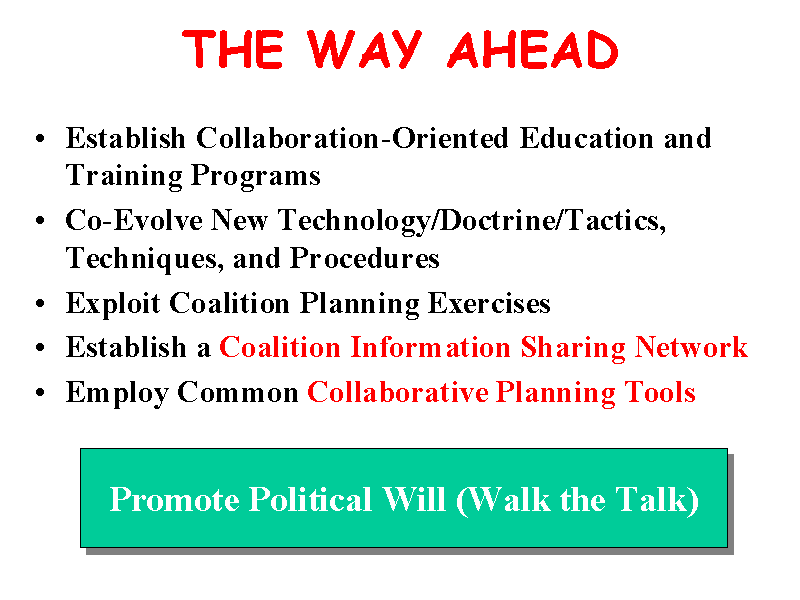 THE WAY AHEAD

• Establish Collaboration-Oriented Education and Training Programs
• Co-Evolve New Technology/Doctrine/Tactics, Techniques, and Procedures
• Exploit Coalition Planning Exercises
• Establish a Coalition Information Sharing Network
• Employ Common Collaborative Planning Tools

Promote Political Will (Walk the Talk)